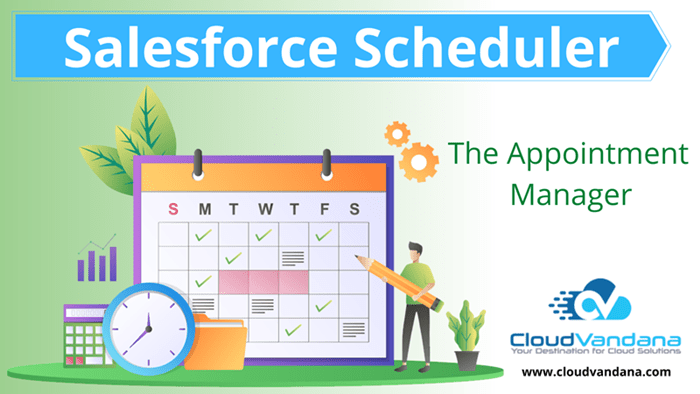 Salesforce Scheduler

The Appointment Manager

S M T W T F S

CloudVandana
Your Destination for Cloud Solutions

www.cloudvandana.com